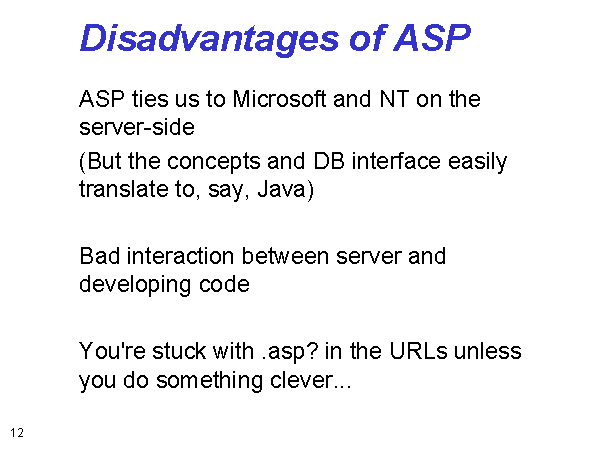 Disadvantages of ASP

ASP ties us to Microsoft and NT on the server-side

(But the concepts and DB interface easily translate to, say, Java)

Bad interaction between server and developing code

You're stuck with .asp? in the URLs unless you do something clever...

12